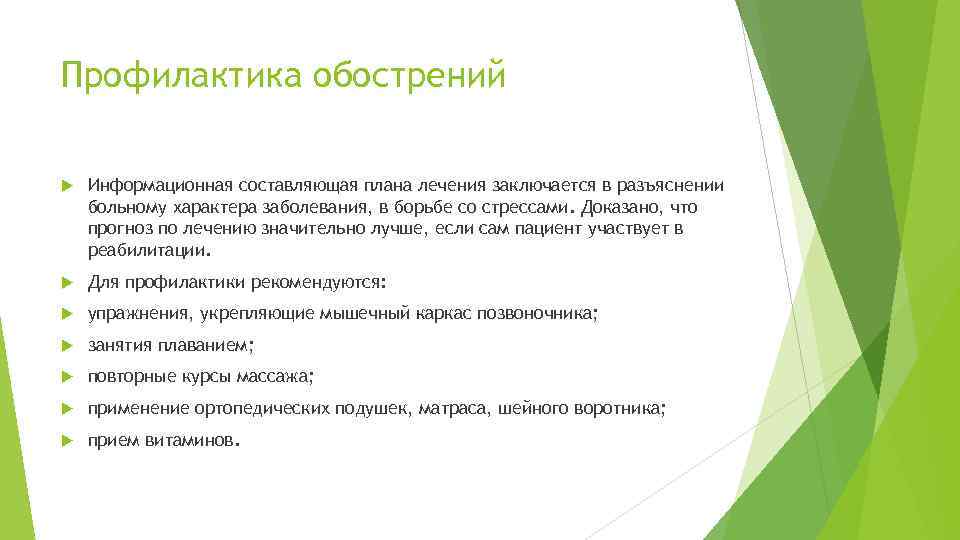 Профилактика обострений

Информационная составляющая плана лечения заключается в разъяснении больному характера заболевания, в борьбе со стрессами. Доказано, что прогноз по лечению значительно лучше, если сам пациент участвует в реабилитации.

Для профилактики рекомендуются:

упражнения, укрепляющие мышечный каркас позвоночника;

занятия плаванием;

повторные курсы массажа;

применение ортопедических подушек, матраса, шейного воротника;

прием витаминов.